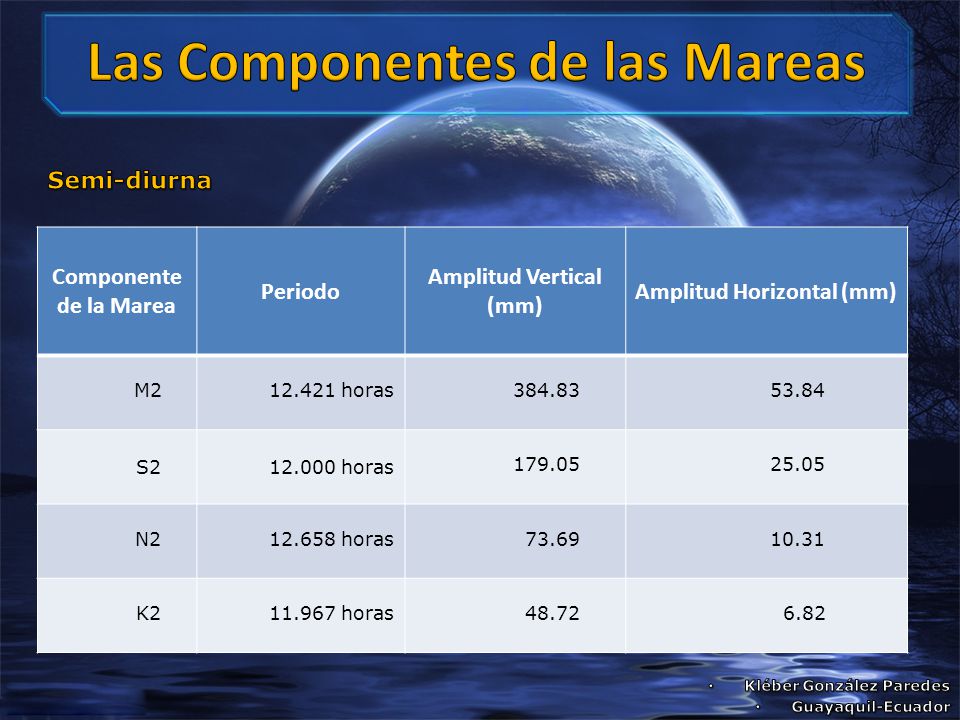 Las Componentes de las Mareas

Semi-diurna

| Componente de la Marea | Periodo | Amplitud Vertical (mm) | Amplitud Horizontal (mm) |
|---|---|---|---|
| M2 | 12.421 horas | 384.83 | 53.84 |
| S2 | 12.000 horas | 179.05 | 25.05 |
| N2 | 12.658 horas | 73.69 | 10.31 |
| K2 | 11.967 horas | 48.72 | 6.82 |

• Kléber González Paredes
• Guayaquil-Ecuador